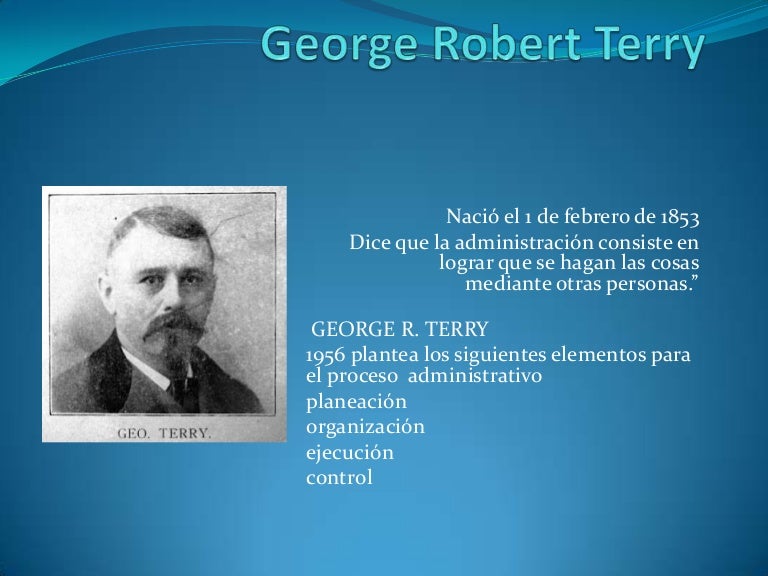 George Robert Terry

GEO. TERRY.

Nació el 1 de febrero de 1853
Dice que la administración consiste en lograr que se hagan las cosas mediante otras personas.”

GEORGE R. TERRY
1956 plantea los siguientes elementos para el proceso administrativo
planeación
organización
ejecución
control